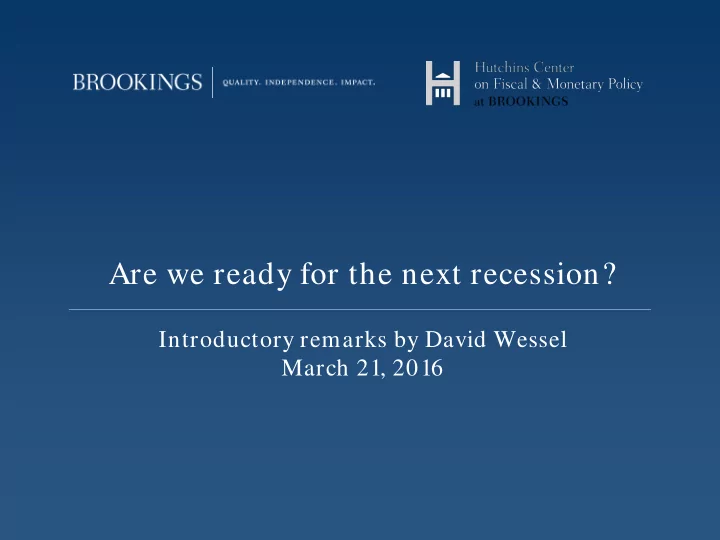 BROOKINGS | QUALITY. INDEPENDENCE. IMPACT.

Hutchins Center on Fiscal & Monetary Policy at BROOKINGS

Are we ready for the next recession?

Introductory remarks by David Wessel
March 21, 2016